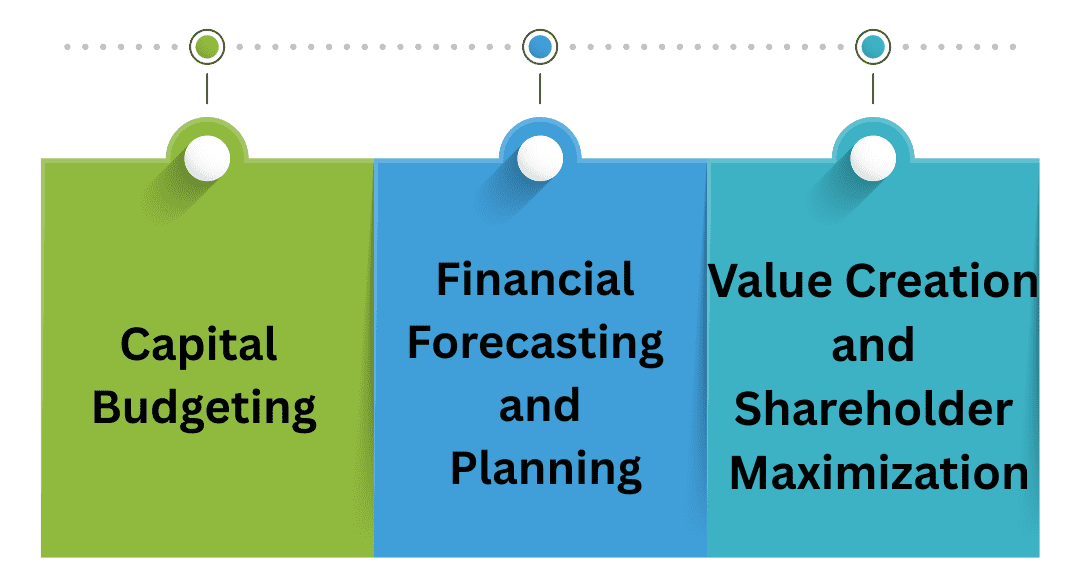 Capital Budgeting

Financial Forecasting and Planning

Value Creation and Shareholder Maximization